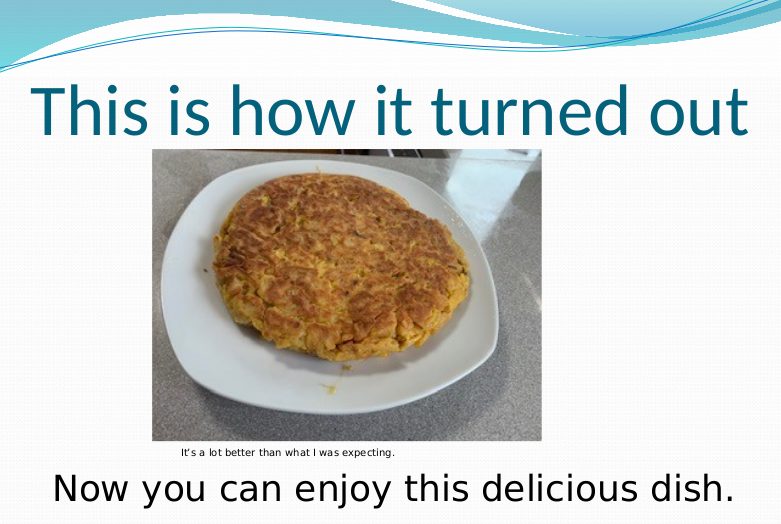 This is how it turned out

It's a lot better than what I was expecting.

Now you can enjoy this delicious dish.